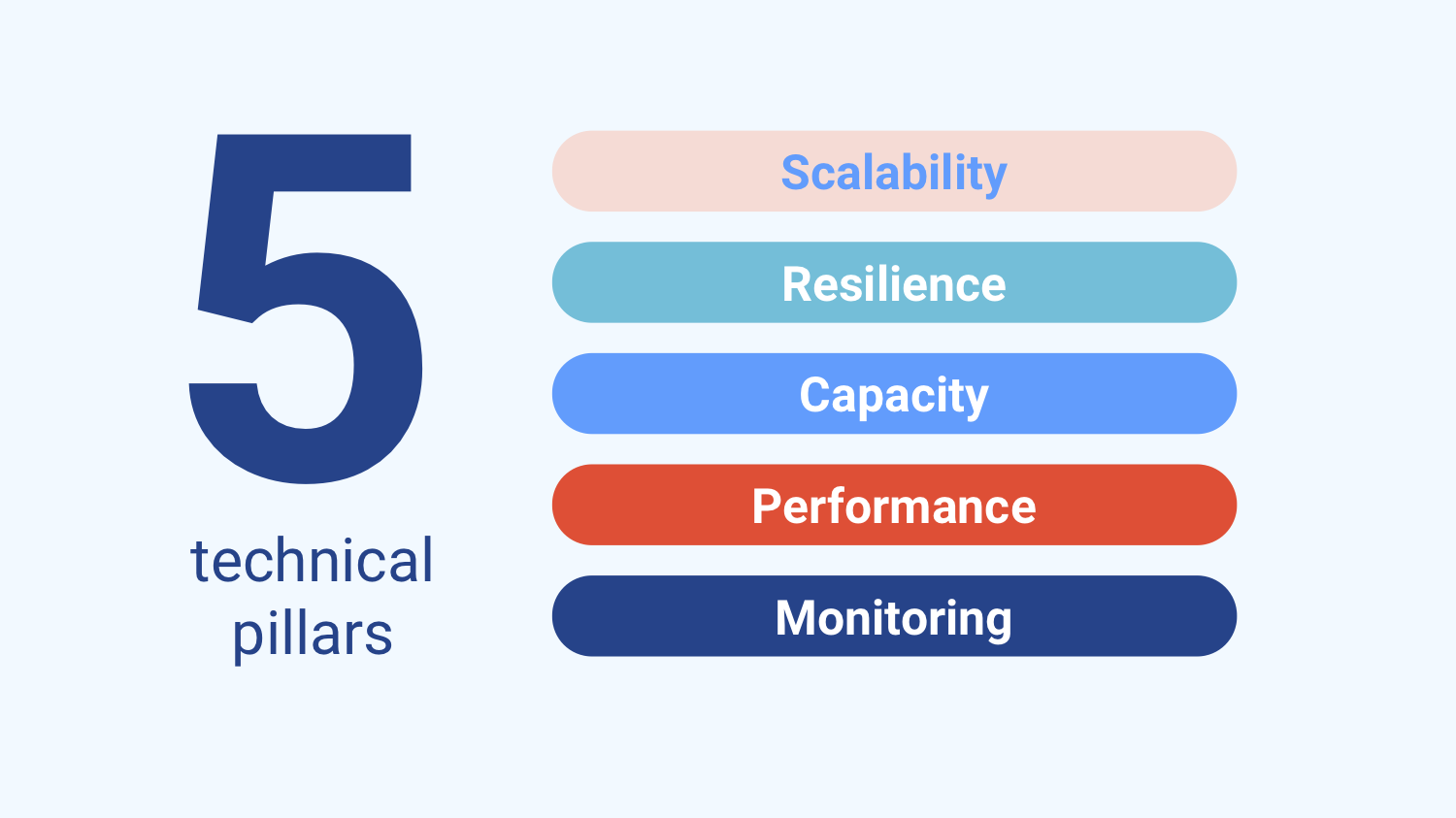 5
technical pillars

Scalability

Resilience

Capacity

Performance

Monitoring